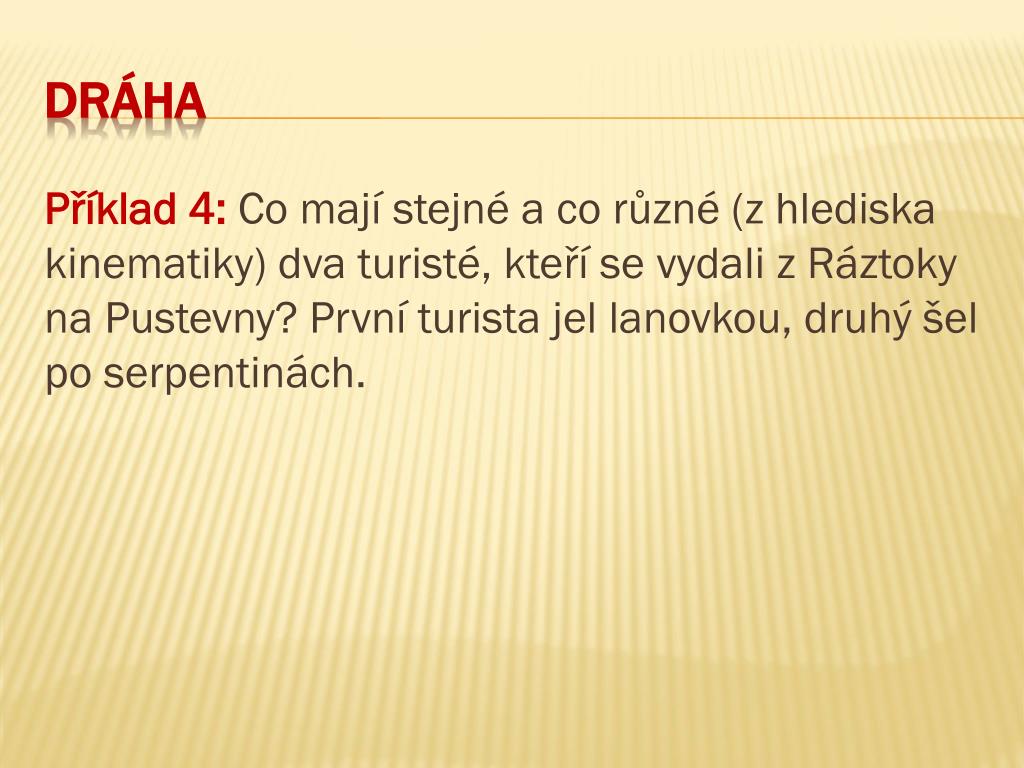 DRÁHA

Příklad 4: Co mají stejné a co různé (z hlediska kinematiky) dva turisté, kteří se vydali z Ráztoky na Pustevny? První turista jel lanovkou, druhý šel po serpentinách.